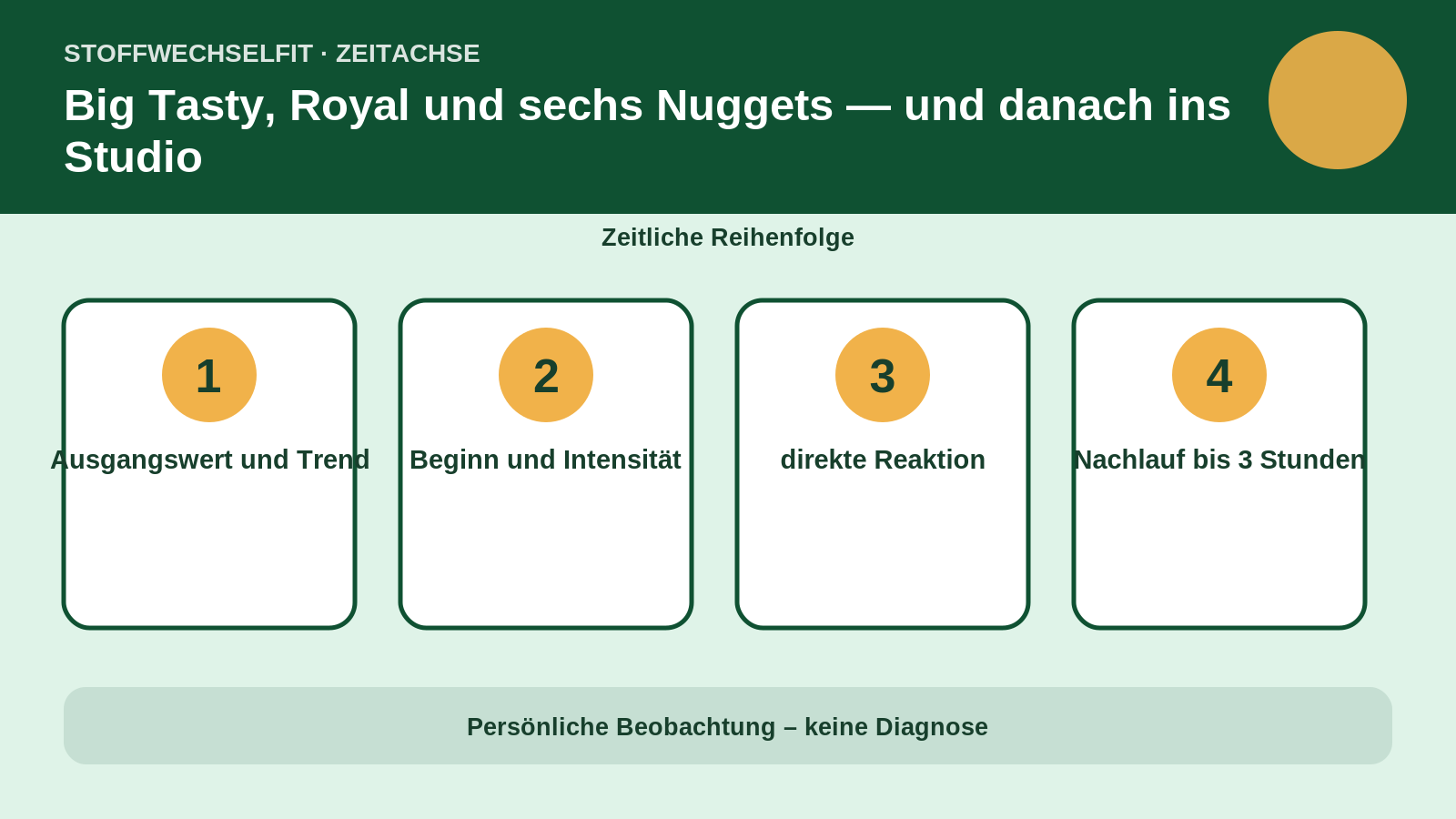 STOFFWECHSELFIT · ZEITACHSE

Big Tasty, Royal und sechs Nuggets — und danach ins Studio

Zeitliche Reihenfolge

1

Ausgangswert und Trend

2

Beginn und Intensität

3

direkte Reaktion

4

Nachlauf bis 3 Stunden

Persönliche Beobachtung – keine Diagnose